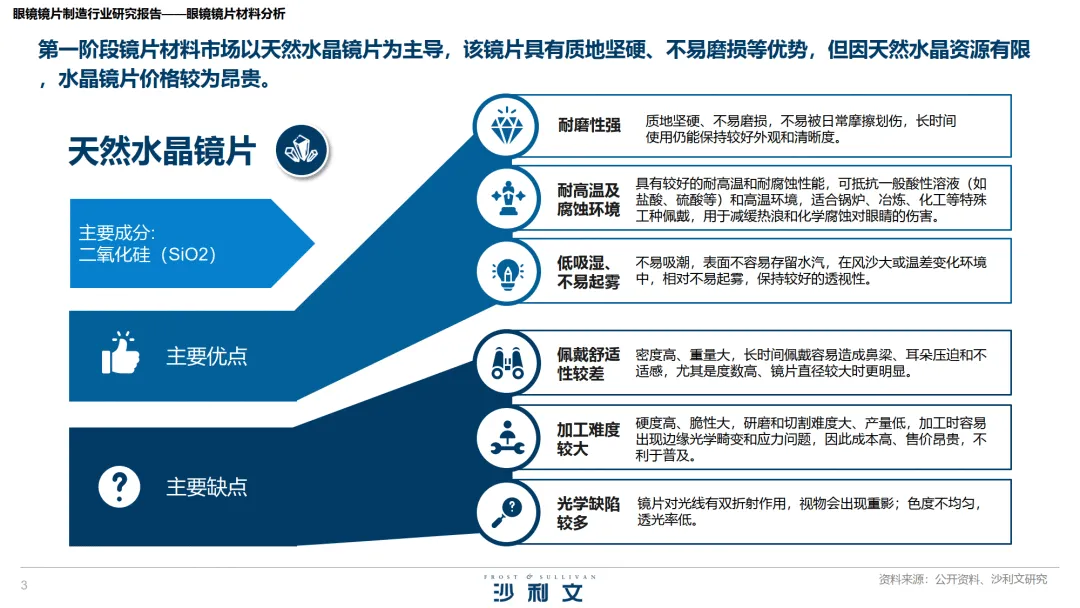 眼镜镜片制造行业研究报告——眼镜镜片材料分析

第一阶段镜片材料市场以天然水晶镜片为主导，该镜片具有质地坚硬、不易磨损等优势，但因天然水晶资源有限，水晶镜片价格较为昂贵。

天然水晶镜片

主要成分:
二氧化硅（SiO2）

主要优点

主要缺点

耐磨性强
质地坚硬、不易磨损，不易被日常摩擦划伤，长时间使用仍能保持较好外观和清晰度。

耐高温及腐蚀环境
具有较好的耐高温和耐腐蚀性能，可抵抗一般酸性溶液（如盐酸、硫酸等）和高温环境，适合锅炉、冶炼、化工等特殊工种佩戴，用于减缓热浪和化学腐蚀对眼睛的伤害。

低吸湿、不易起雾
不易吸潮，表面不容易存留水汽，在风沙大或温差变化环境中，相对不易起雾，保持较好的透视性。

佩戴舒适性较差
密度高、重量大，长时间佩戴容易造成鼻梁、耳朵压迫和不适感，尤其是度数高、镜片直径较大时更明显。

加工难度较大
硬度高、脆性大，研磨和切割难度大、产量低，加工时容易出现边缘光学畸变和应力问题，因此成本高、售价昂贵，不利于普及。

光学缺陷较多
镜片对光线有双折射作用，视物会出现重影；色度不均匀，透光率低。

3

FROST & SULLIVAN
沙利文

资料来源：公开资料、沙利文研究